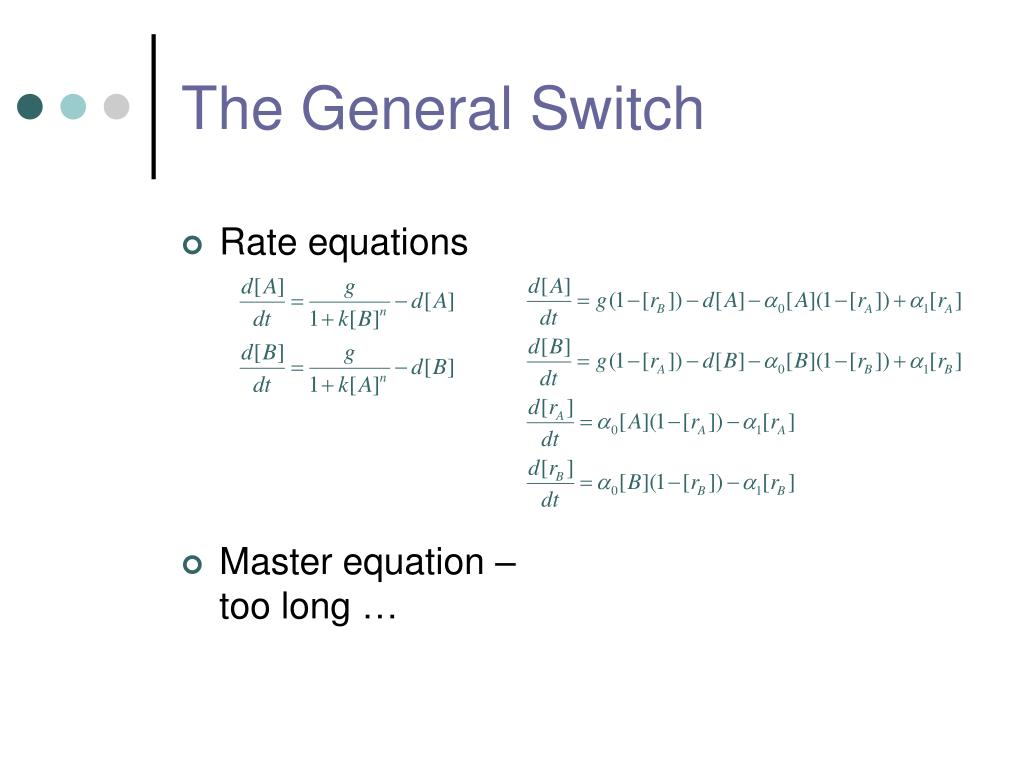 The General Switch

Rate equations

$\frac{d[A]}{dt} = \frac{g}{1+k[B]^n} - d[A]$

$\frac{d[B]}{dt} = \frac{g}{1+k[A]^n} - d[B]$

$\frac{d[A]}{dt} = g(1-[r_B]) - d[A] - \alpha_0[A](1-[r_A]) + \alpha_1[r_A]$

$\frac{d[B]}{dt} = g(1-[r_A]) - d[B] - \alpha_0[B](1-[r_B]) + \alpha_1[r_B]$

$\frac{d[r_A]}{dt} = \alpha_0[A](1-[r_A]) - \alpha_1[r_A]$

$\frac{d[r_B]}{dt} = \alpha_0[B](1-[r_B]) - \alpha_1[r_B]$

Master equation – too long …